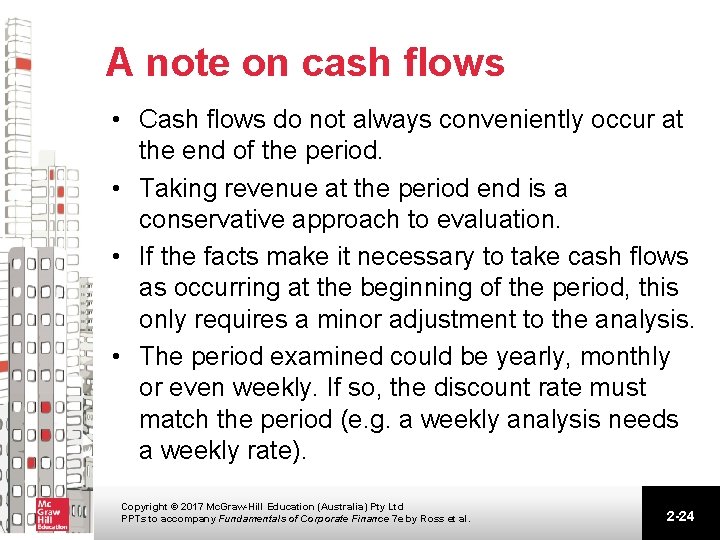 A note on cash flows

• Cash flows do not always conveniently occur at the end of the period.

• Taking revenue at the period end is a conservative approach to evaluation.

• If the facts make it necessary to take cash flows as occurring at the beginning of the period, this only requires a minor adjustment to the analysis.

• The period examined could be yearly, monthly or even weekly. If so, the discount rate must match the period (e.g. a weekly analysis needs a weekly rate).

Mc Graw Hill Education

Copyright © 2017 McGraw-Hill Education (Australia) Pty Ltd
PPTs to accompany Fundamentals of Corporate Finance 7e by Ross et al.

2-24